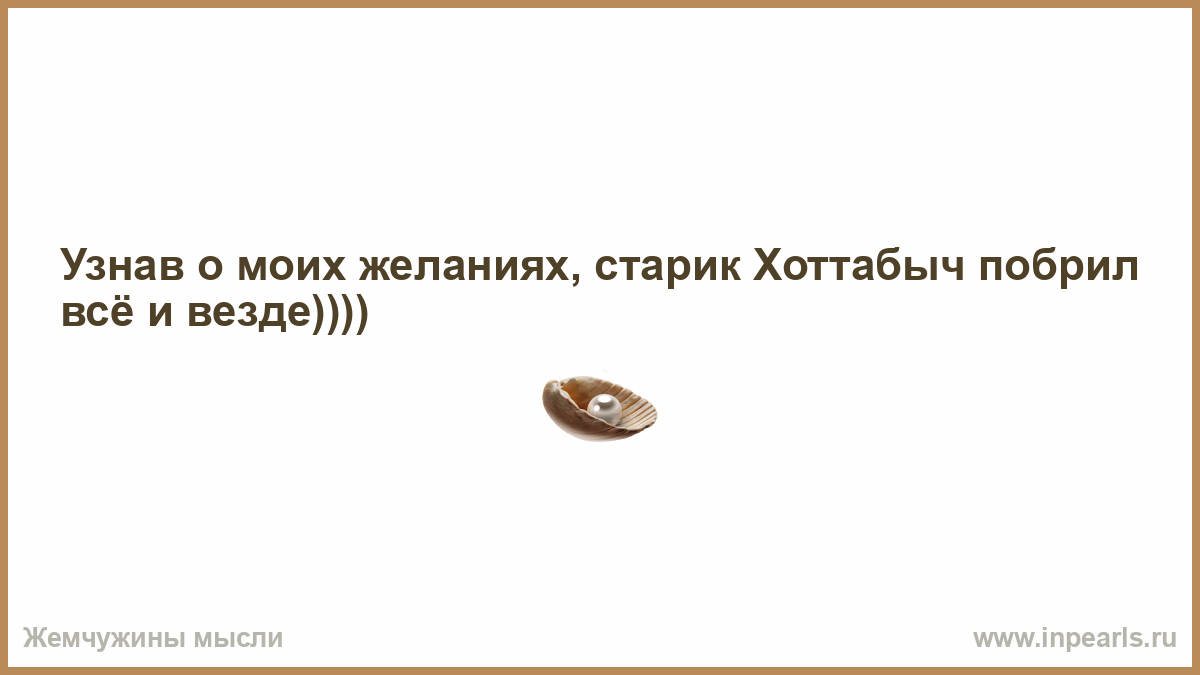 Узнав о моих желаниях, старик Хоттабыч побрил всё и везде))))

Жемчужины мысли

www.inpearls.ru